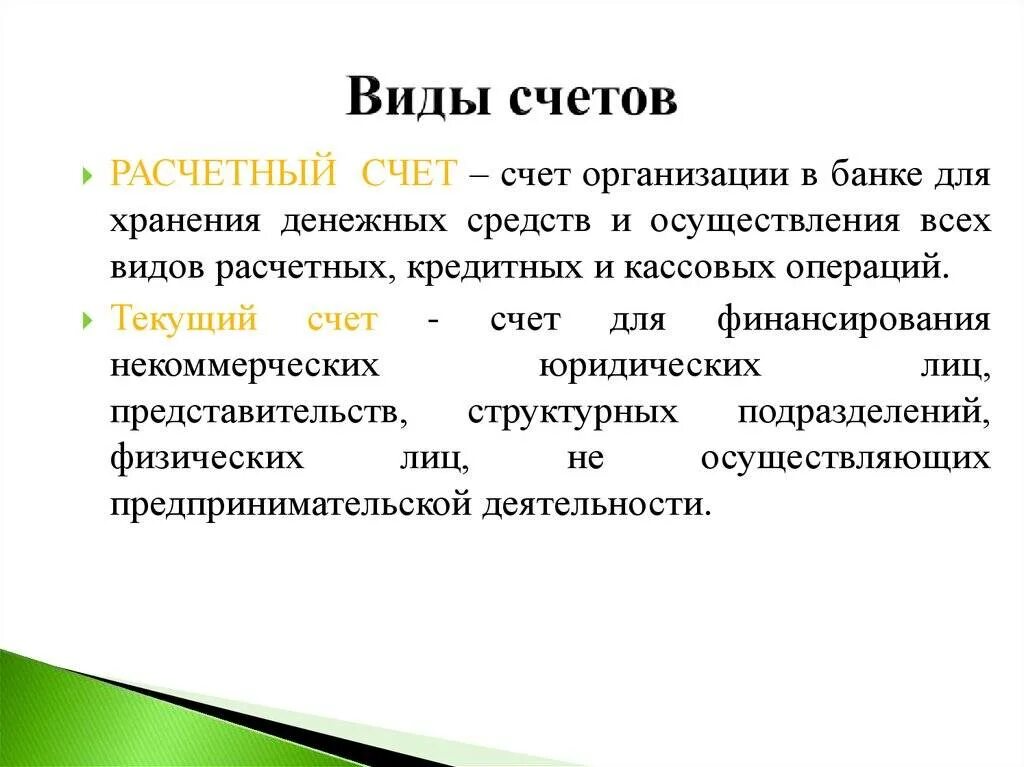 Виды счетов

РАСЧЕТНЫЙ СЧЕТ – счет организации в банке для хранения денежных средств и осуществления всех видов расчетных, кредитных и кассовых операций.

Текущий счет - счет для финансирования некоммерческих юридических лиц, представительств, структурных подразделений, физических лиц, не осуществляющих предпринимательской деятельности.